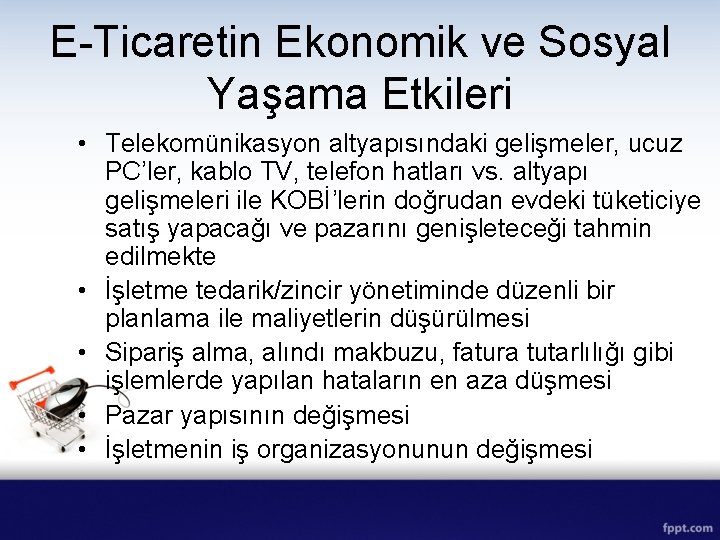 E-Ticaretin Ekonomik ve Sosyal Yaşama Etkileri

• Telekomünikasyon altyapısındaki gelişmeler, ucuz PC'ler, kablo TV, telefon hatları vs. altyapı gelişmeleri ile KOBİ'lerin doğrudan evdeki tüketiciye satış yapacağı ve pazarını genişleteceği tahmin edilmekte
• İşletme tedarik/zincir yönetiminde düzenli bir planlama ile maliyetlerin düşürülmesi
• Sipariş alma, alındı makbuzu, fatura tutarlılığı gibi işlemlerde yapılan hataların en aza düşmesi
• Pazar yapısının değişmesi
• İşletmenin iş organizasyonunun değişmesi

fppt.com